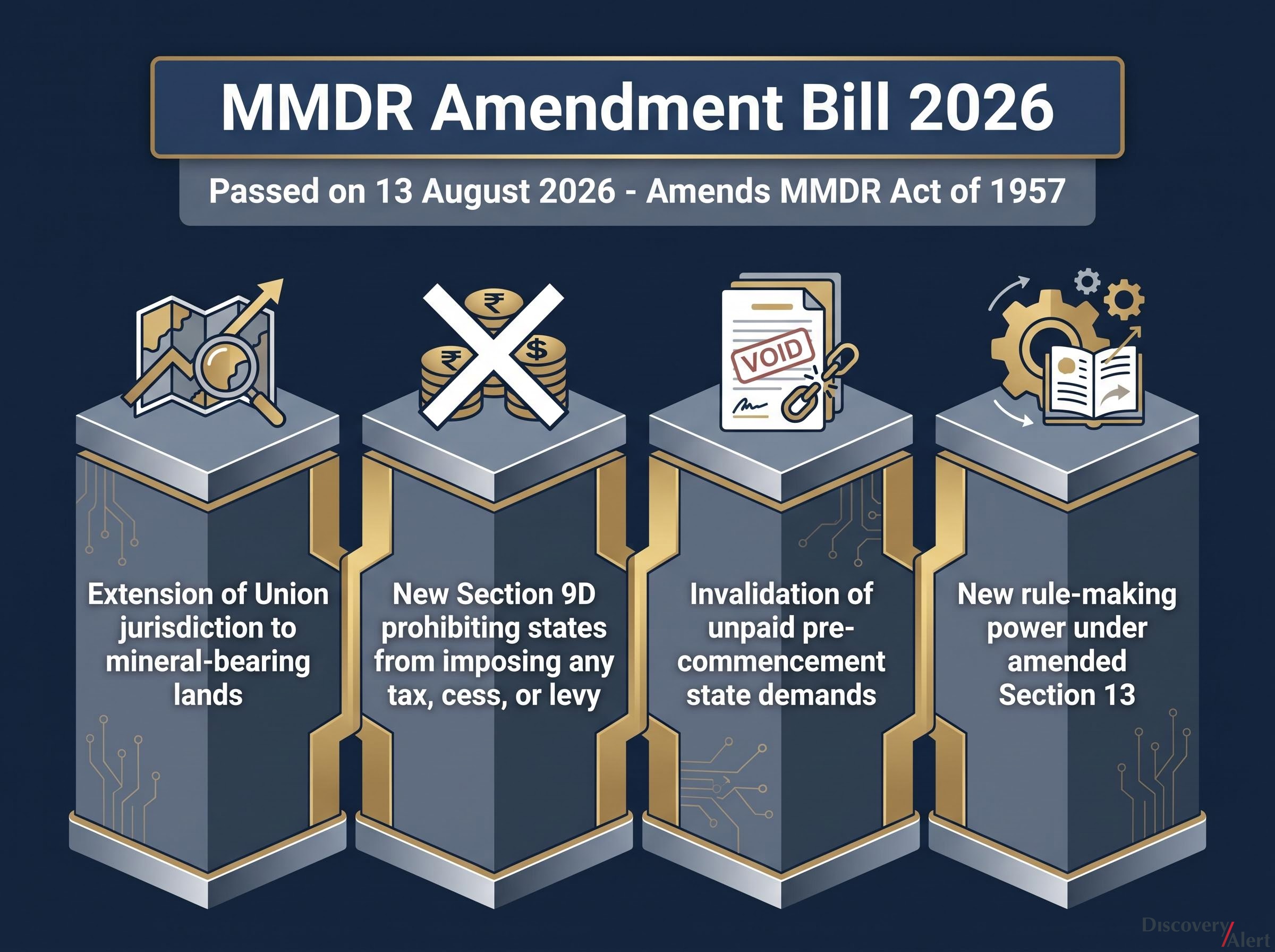 MMDR Amendment Bill 2026

Passed on 13 August 2026 - Amends MMDR Act of 1957

₹ ₹ $

VOID

Extension of Union jurisdiction to mineral-bearing lands

New Section 9D prohibiting states from imposing any tax, cess, or levy

Invalidation of unpaid pre-commencement state demands

New rule-making power under amended Section 13

Discovery Alert